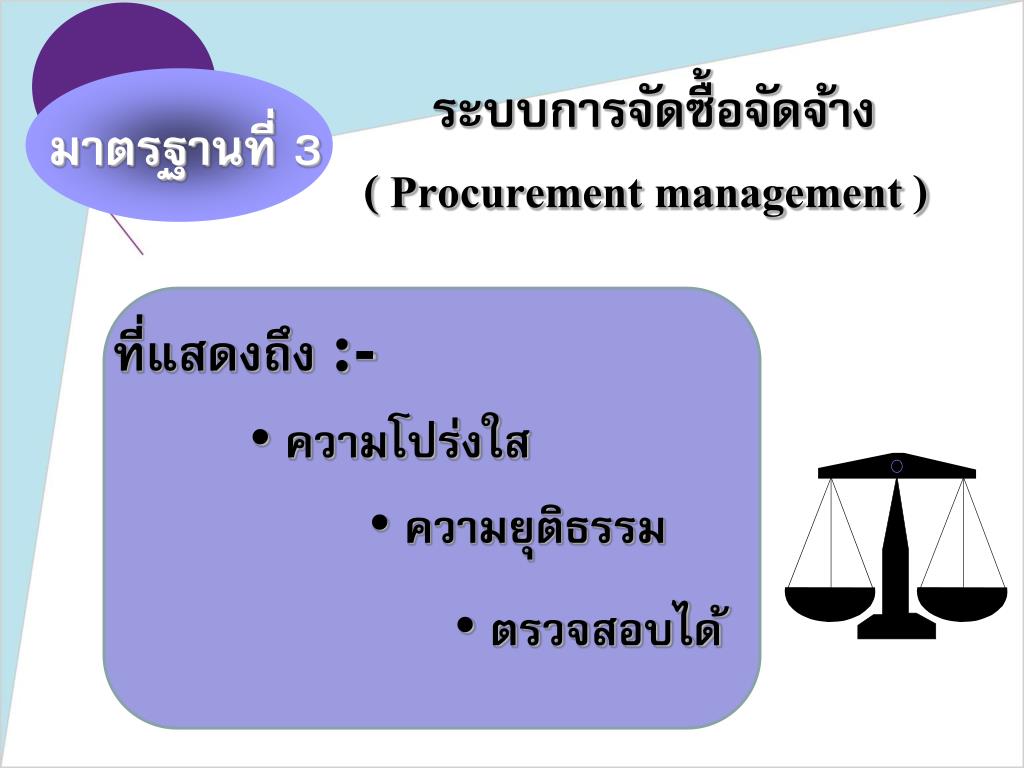 มาตรฐานที่ 3

ระบบการจัดซื้อจัดจ้าง

( Procurement management )

ที่แสดงถึง :-

• ความโปร่งใส

• ความยุติธรรม

• ตรวจสอบได้